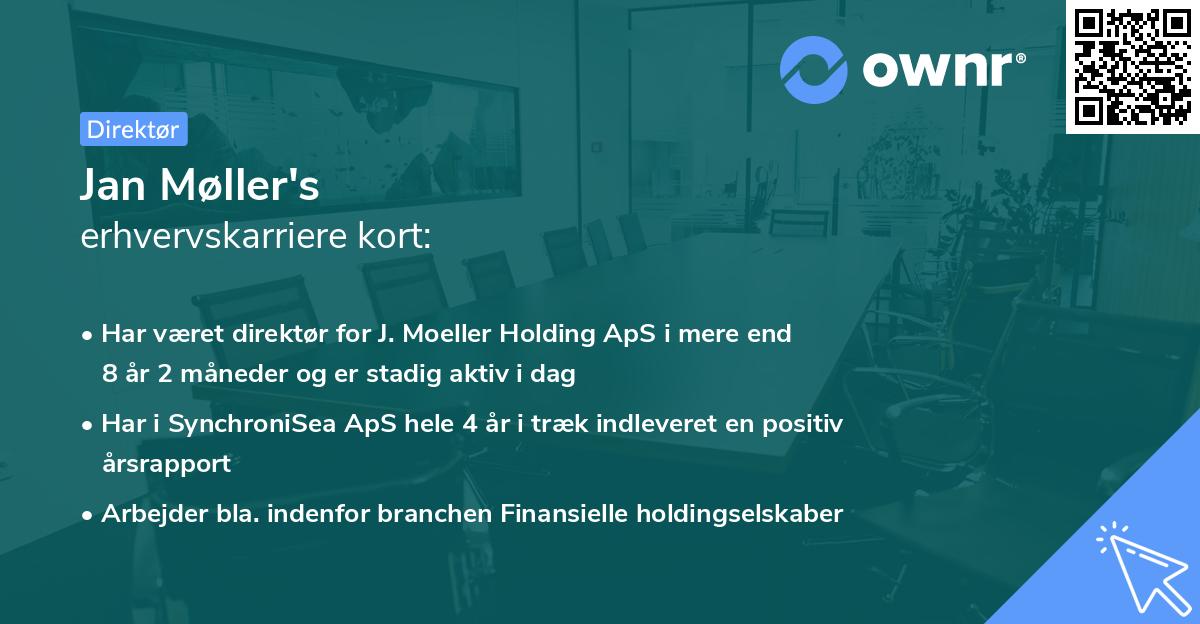 ownr®

Direktør

Jan Møller's
erhvervskarriere kort:

• Har været direktør for J. Moeller Holding ApS i mere end 8 år 2 måneder og er stadig aktiv i dag

• Har i SynchroniSea ApS hele 4 år i træk indleveret en positiv årsrapport

• Arbejder bla. indenfor branchen Finansielle holdingselskaber